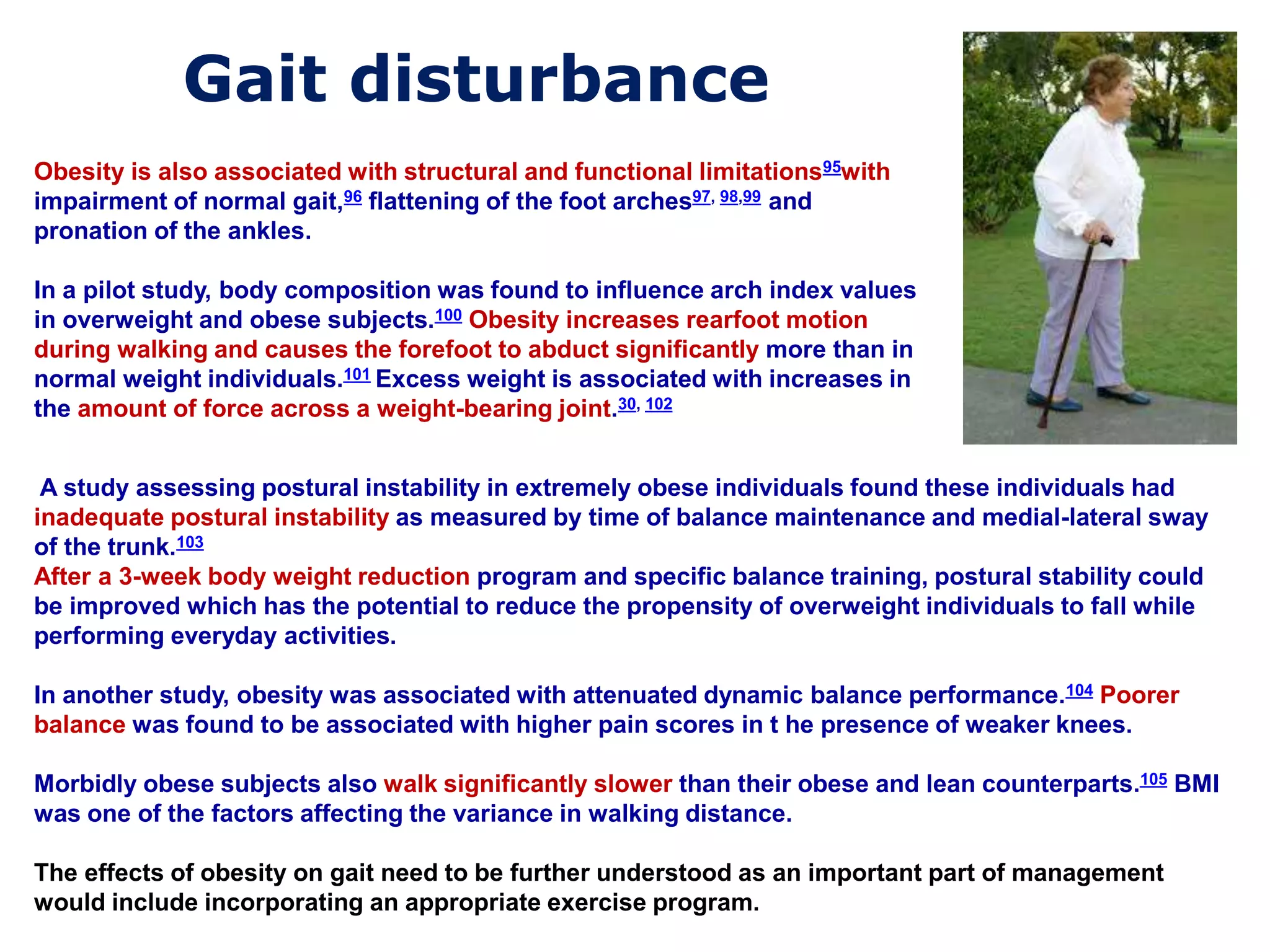 Gait disturbance

Obesity is also associated with structural and functional limitations$^{95}$with impairment of normal gait,$^{96}$ flattening of the foot arches$^{97, 98,99}$ and pronation of the ankles.

In a pilot study, body composition was found to influence arch index values in overweight and obese subjects.$^{100}$ Obesity increases rearfoot motion during walking and causes the forefoot to abduct significantly more than in normal weight individuals.$^{101}$ Excess weight is associated with increases in the amount of force across a weight-bearing joint.$^{30, 102}$

A study assessing postural instability in extremely obese individuals found these individuals had inadequate postural instability as measured by time of balance maintenance and medial-lateral sway of the trunk.$^{103}$
After a 3-week body weight reduction program and specific balance training, postural stability could be improved which has the potential to reduce the propensity of overweight individuals to fall while performing everyday activities.

In another study, obesity was associated with attenuated dynamic balance performance.$^{104}$ Poorer balance was found to be associated with higher pain scores in t he presence of weaker knees.

Morbidly obese subjects also walk significantly slower than their obese and lean counterparts.$^{105}$ BMI was one of the factors affecting the variance in walking distance.

The effects of obesity on gait need to be further understood as an important part of management would include incorporating an appropriate exercise program.